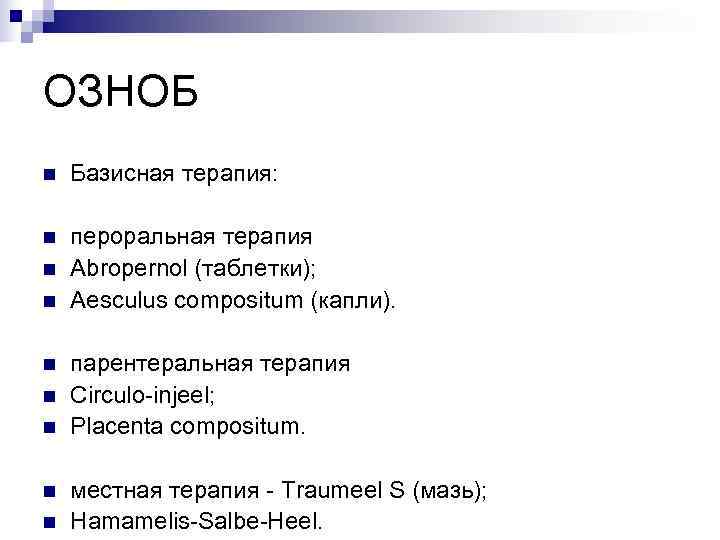 ОЗНОБ

Базисная терапия:

пероральная терапия
Abropernol (таблетки);
Aesculus compositum (капли).

парентеральная терапия
Circulo-injeel;
Placenta compositum.

местная терапия - Traumeel S (мазь);
Hamamelis-Salbe-Heel.